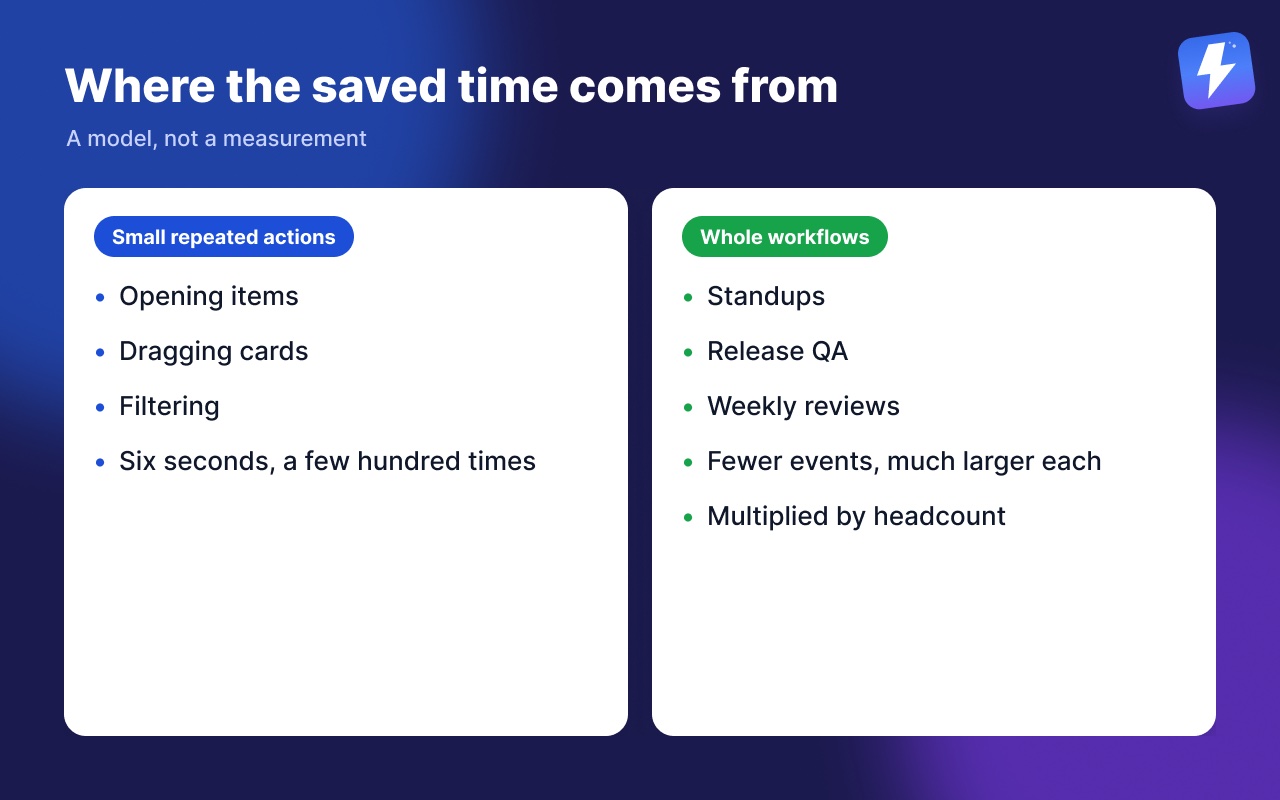 Where the saved time comes from

A model, not a measurement

Small repeated actions

• Opening items
• Dragging cards
• Filtering
• Six seconds, a few hundred times

Whole workflows

• Standups
• Release QA
• Weekly reviews
• Fewer events, much larger each
• Multiplied by headcount